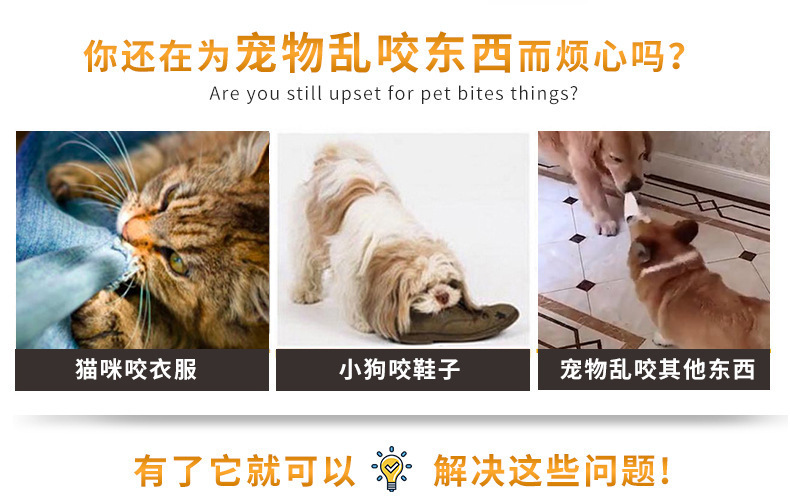 你还在为宠物乱咬东西而烦心吗？
Are you still upset for pet bites things?

猫咪咬衣服

小狗咬鞋子

宠物乱咬其他东西

有了它就可以 解决这些问题！